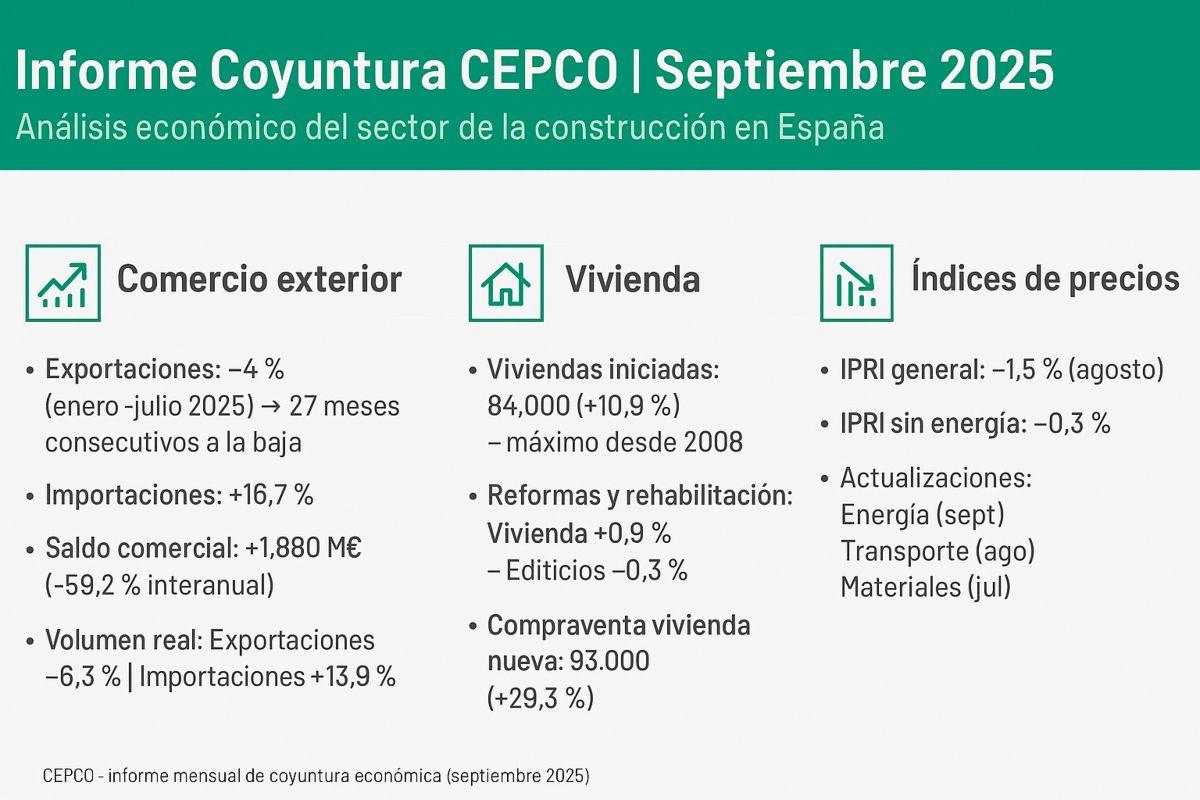 Informe Coyuntura CEPCO | Septiembre 2025
Análisis económico del sector de la construcción en España

Comercio exterior

• Exportaciones: –4 % (enero -julio 2025) → 27 meses consecutivos a la baja
• Importaciones: +16,7 %
• Saldo comercial: +1,880 M€ (-59,2 % interanual)
• Volumen real: Exportaciones –6,3 % | Importaciones +13,9 %

Vivienda

• Viviendas iniciadas: 84,000 (+10,9 %) – máximo desde 2008
• Reformas y rehabilitación: Vivienda +0,9 % – Editicios –0,3 %
• Compraventa vivienda nueva: 93.000 (+29,3 %)

Índices de precios

• IPRI general: –1,5 % (agosto)
• IPRI sin energía: –0,3 %
• Actualizaciones: Energía (sept) Transporte (ago) Materiales (jul)

CEPCO - informe mensual de coyuntura económica (septiembre 2025)